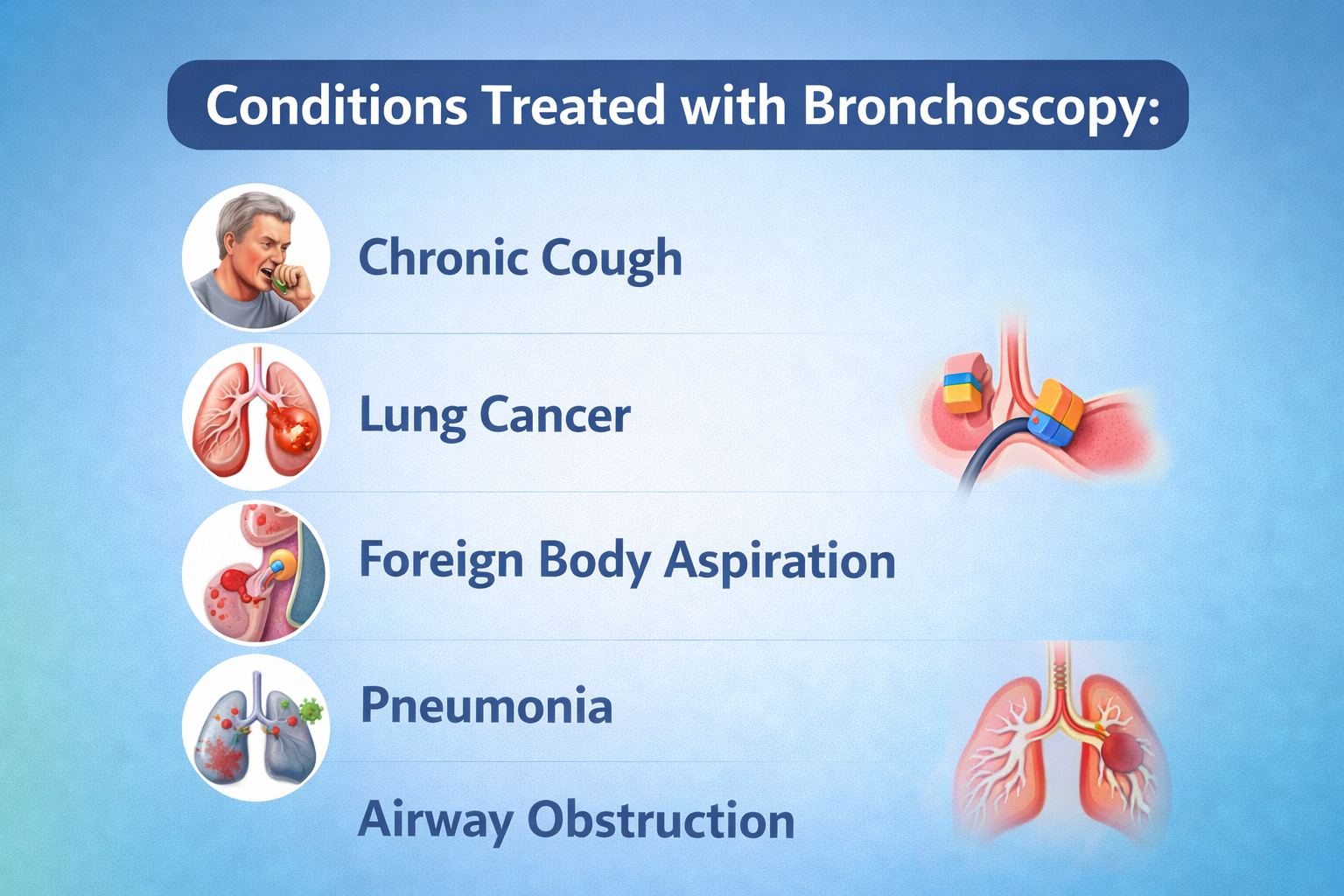 Conditions Treated with Bronchoscopy:

Chronic Cough

Lung Cancer

Foreign Body Aspiration

Pneumonia

Airway Obstruction